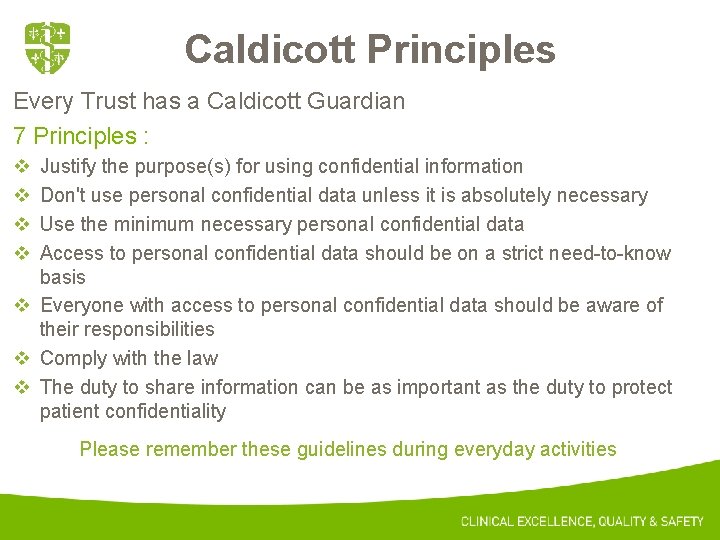 Caldicott Principles

Every Trust has a Caldicott Guardian

7 Principles :

❖ Justify the purpose(s) for using confidential information
❖ Don't use personal confidential data unless it is absolutely necessary
❖ Use the minimum necessary personal confidential data
❖ Access to personal confidential data should be on a strict need-to-know basis
❖ Everyone with access to personal confidential data should be aware of their responsibilities
❖ Comply with the law
❖ The duty to share information can be as important as the duty to protect patient confidentiality

Please remember these guidelines during everyday activities

CLINICAL EXCELLENCE, QUALITY & SAFETY